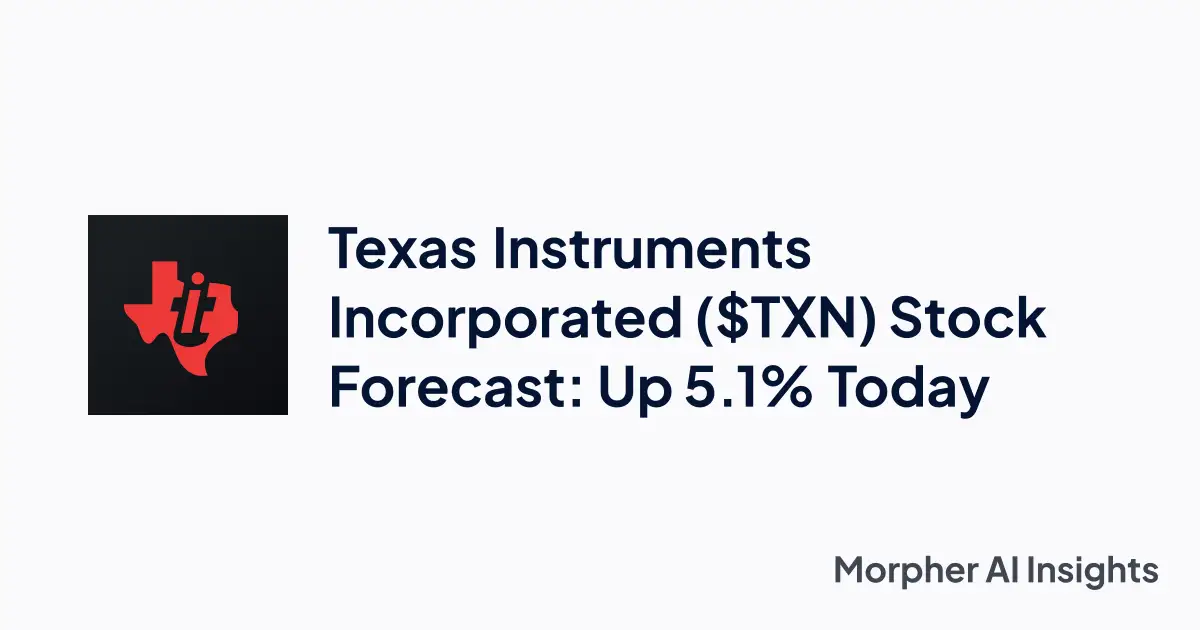 ti

Texas Instruments Incorporated ($TXN) Stock Forecast: Up 5.1% Today

Morpher AI Insights